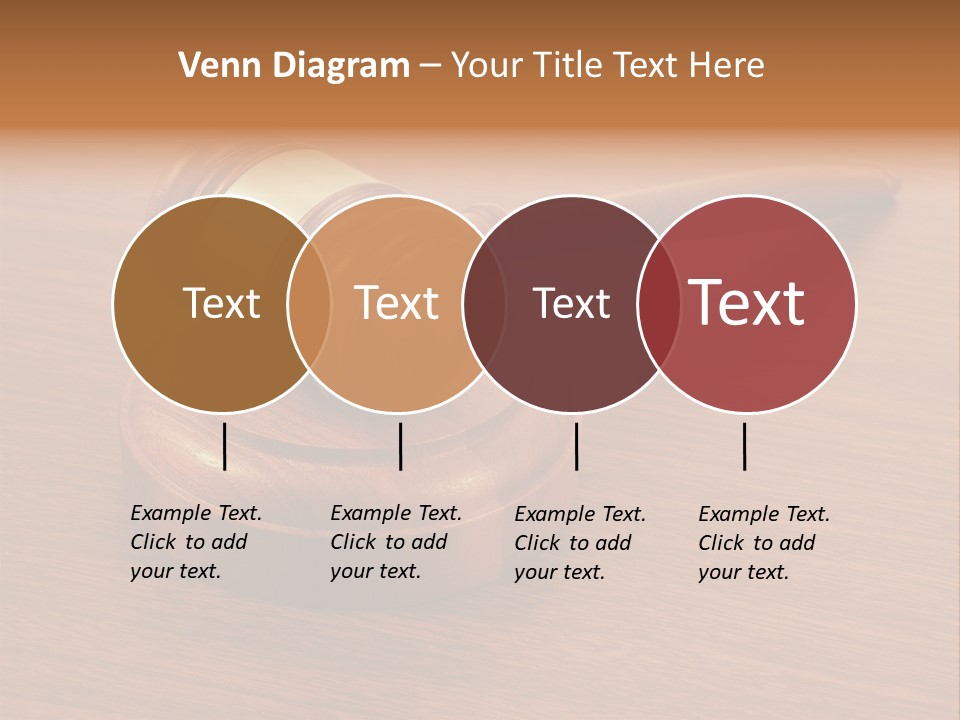 Venn Diagram – Your Title Text Here

Text

Text

Text

Text

Example Text. Click to add your text.

Example Text. Click to add your text.

Example Text. Click to add your text.

Example Text. Click to add your text.